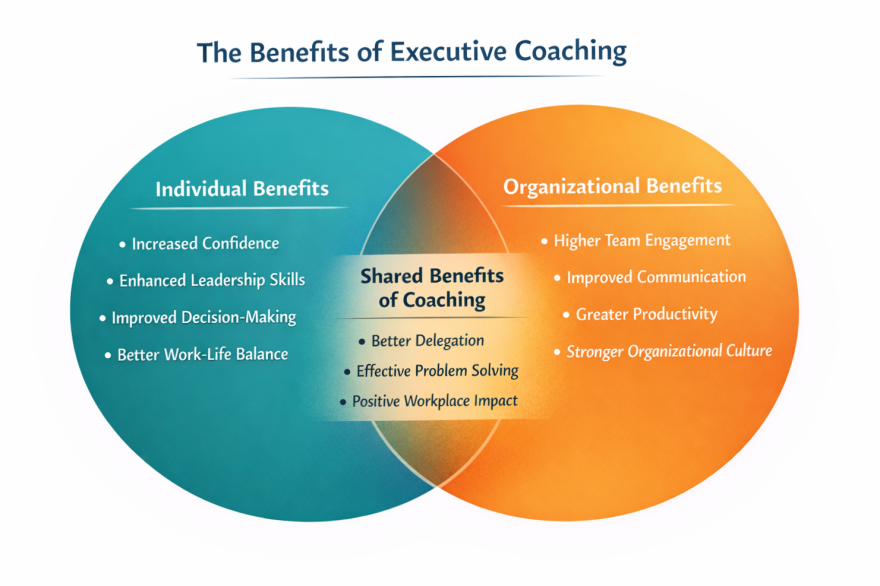 The Benefits of Executive Coaching

Individual Benefits

• Increased Confidence
• Enhanced Leadership Skills
• Improved Decision-Making
• Better Work-Life Balance

Shared Benefits of Coaching

• Better Delegation
• Effective Problem Solving
• Positive Workplace Impact

Organizational Benefits

• Higher Team Engagement
• Improved Communication
• Greater Productivity
• Stronger Organizational Culture